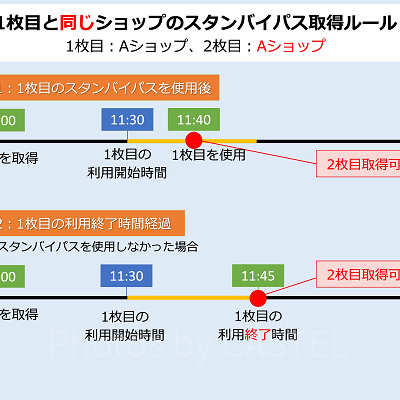 1枚目と同じショップのスタンバイパス取得ルール
1枚目：Aショップ、2枚目：Aショップ

1：1枚目のスタンバイパスを使用後

00
11:30
11:40

を取得
1枚目の利用開始時間
1枚目を使用
2枚目取得可

2：1枚目の利用終了時間経過
スタンバイパスを使用しなかった場合

00
11:30
11:45
2枚目取得可

を取得
1枚目の利用開始時間
1枚目の利用終了時間

Photos by CASTEL